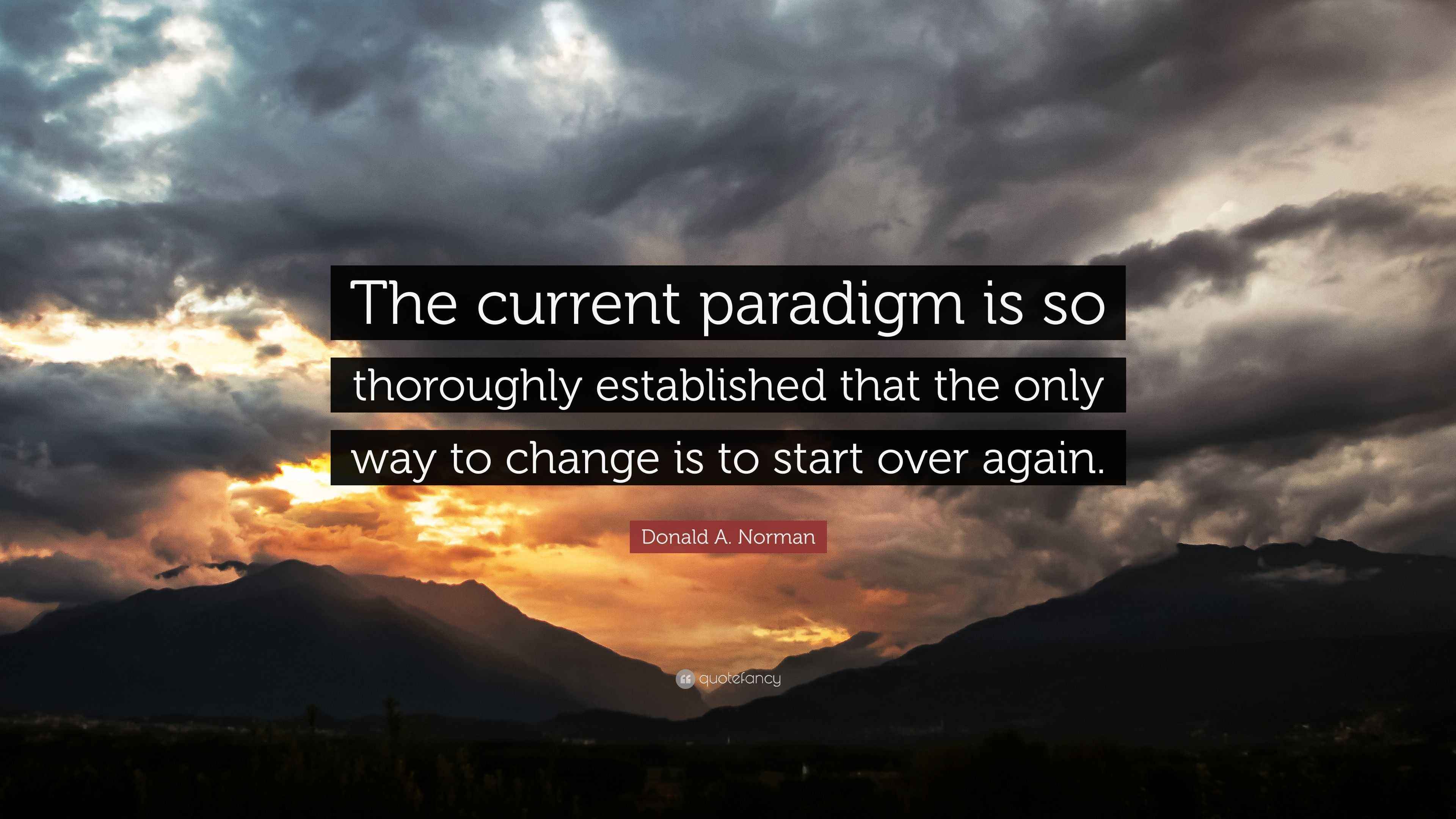 The current paradigm is so thoroughly established that the only way to change is to start over again.

Donald A. Norman

quotefancy